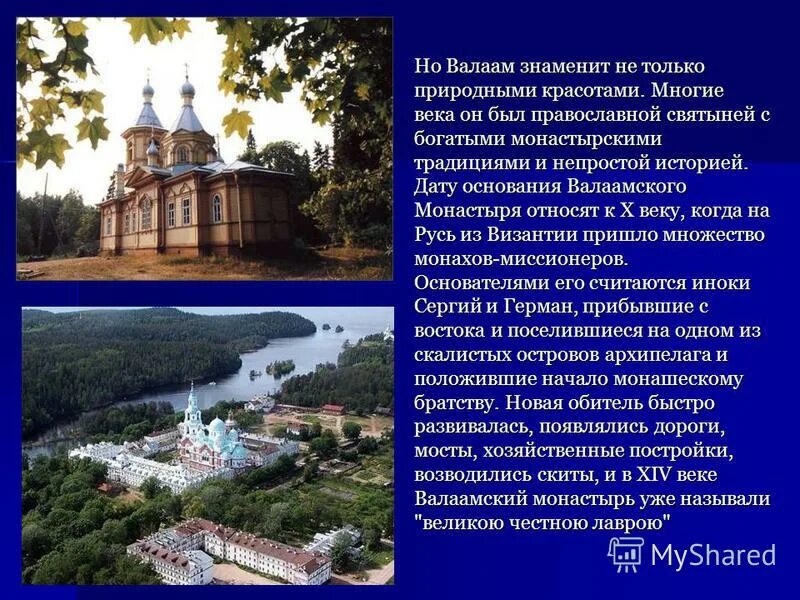 Но Валаам знаменит не только природными красотами. Многие века он был православной святыней с богатыми монастырскими традициями и непростой историей. Дату основания Валаамского Монастыря относят к X веку, когда на Русь из Византии пришло множество монахов-миссионеров. Основателями его считаются иноки Сергий и Герман, прибывшие с востока и поселившиеся на одном из скалистых островов архипелага и положившие начало монашескому братству. Новая обитель быстро развивалась, появлялись дороги, мосты, хозяйственные постройки, возводились скиты, и в XIV веке Валаамский монастырь уже называли "великою честною лаврою"

MyShared